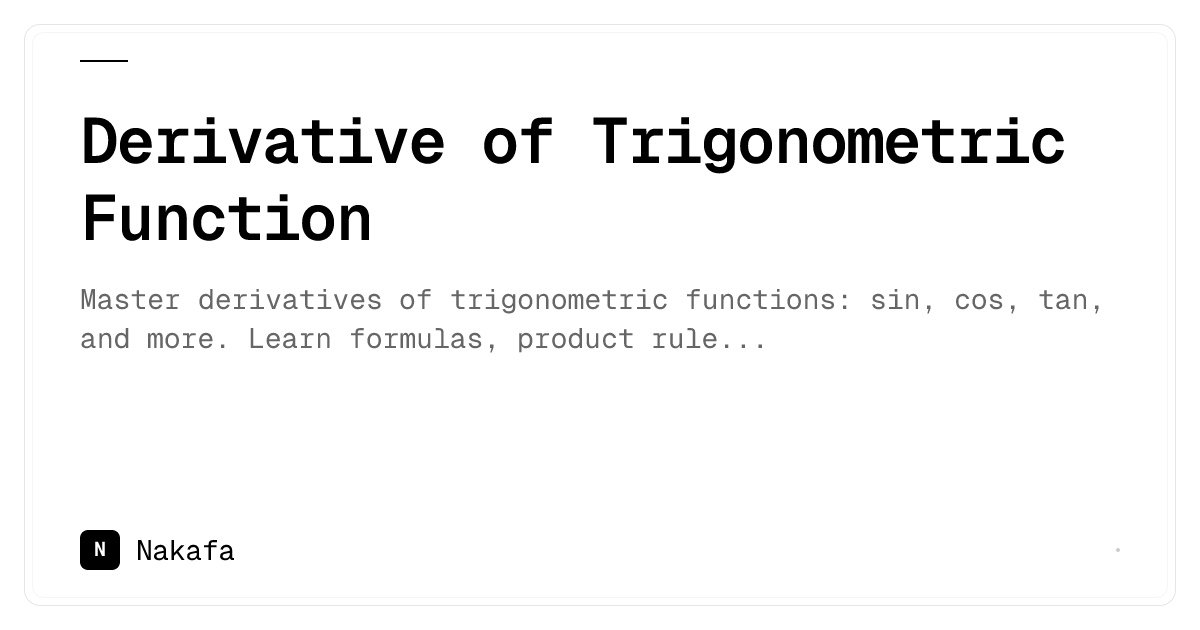 Derivative of Trigonometric Function

Master derivatives of trigonometric functions: sin, cos, tan, and more. Learn formulas, product rule...

N Nakafa